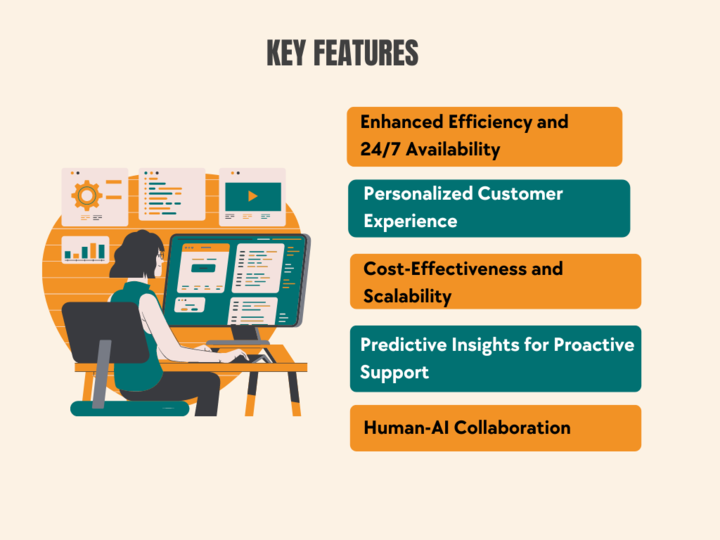 KEY FEATURES

Enhanced Efficiency and 24/7 Availability

Personalized Customer Experience

Cost-Effectiveness and Scalability

Predictive Insights for Proactive Support

Human-AI Collaboration